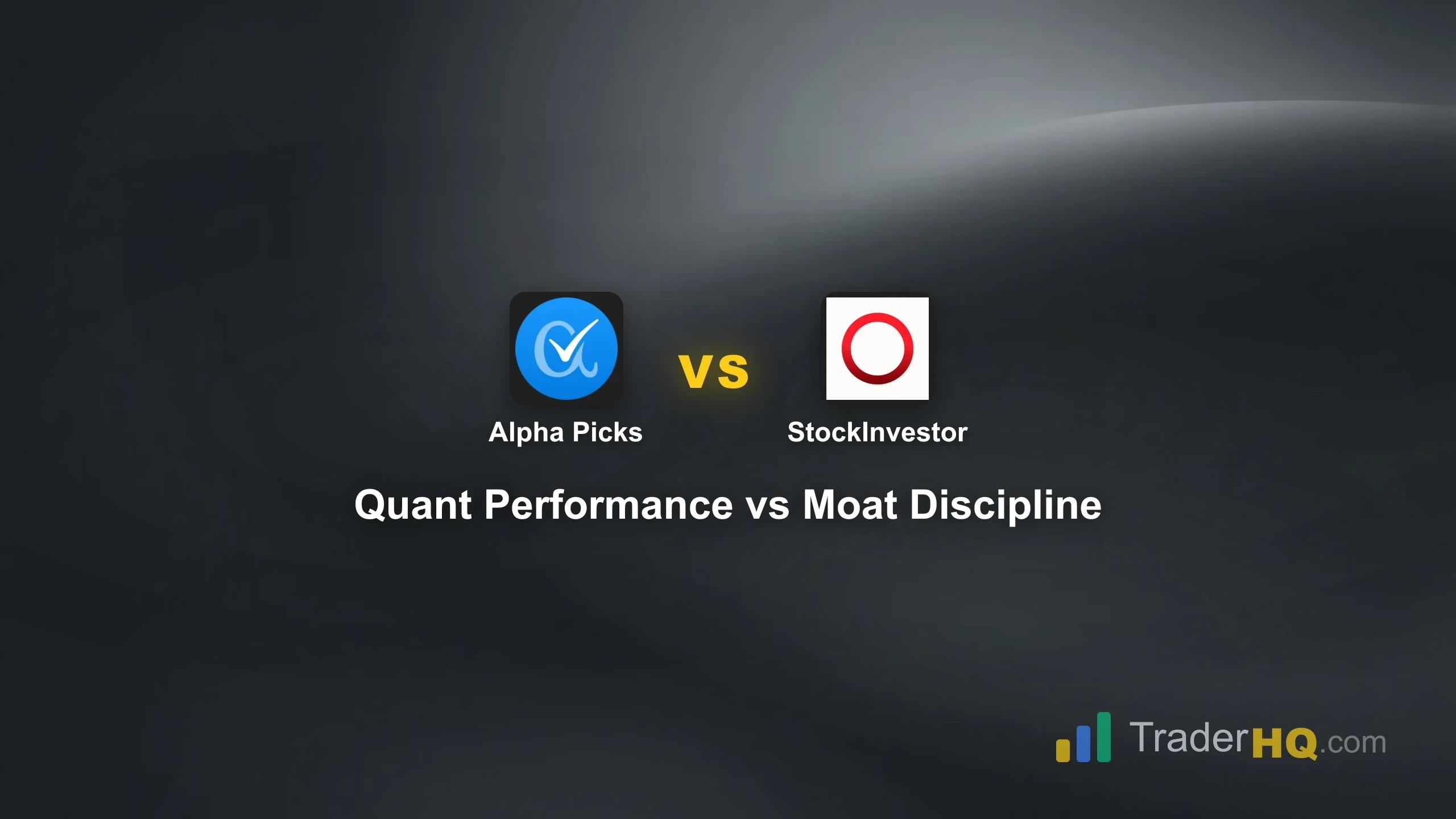 Alpha Picks

VS

StockInvestor

Quant Performance vs Moat Discipline

TraderHQ.com